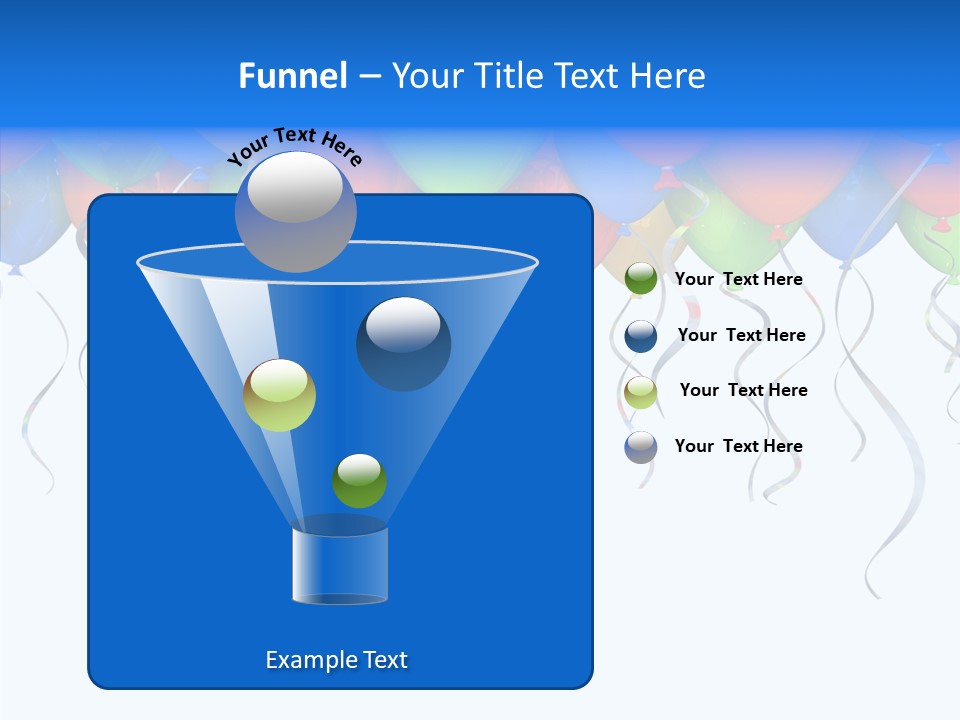 Funnel – Your Title Text Here

Your Text Here

Your Text Here

Your Text Here

Your Text Here

Your Text Here

Example Text